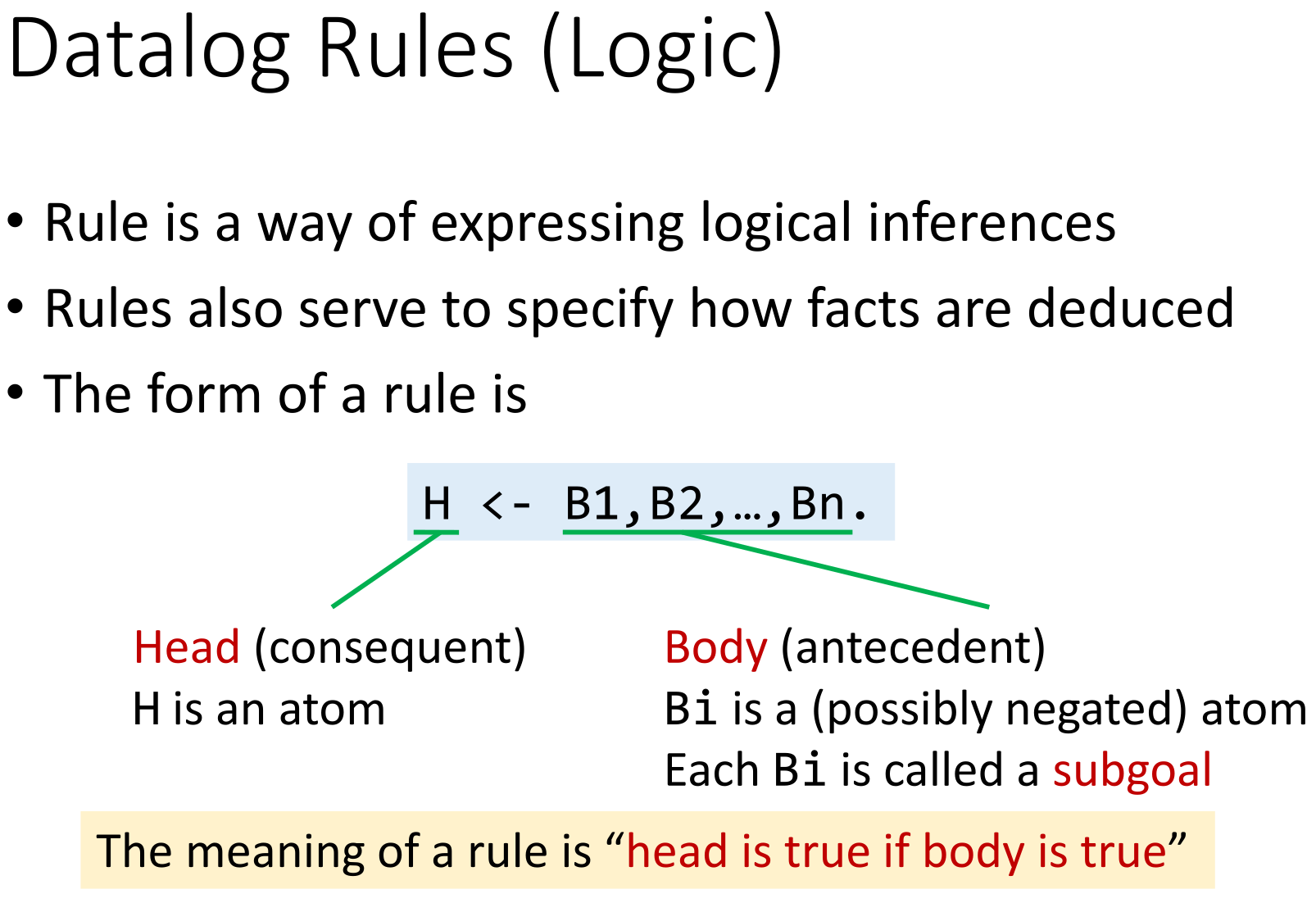 Datalog Rules (Logic)

• Rule is a way of expressing logical inferences
• Rules also serve to specify how facts are deduced
• The form of a rule is

H <- B1,B2,…,Bn.

Head (consequent)
H is an atom

Body (antecedent)
Bi is a (possibly negated) atom
Each Bi is called a subgoal

The meaning of a rule is “head is true if body is true”